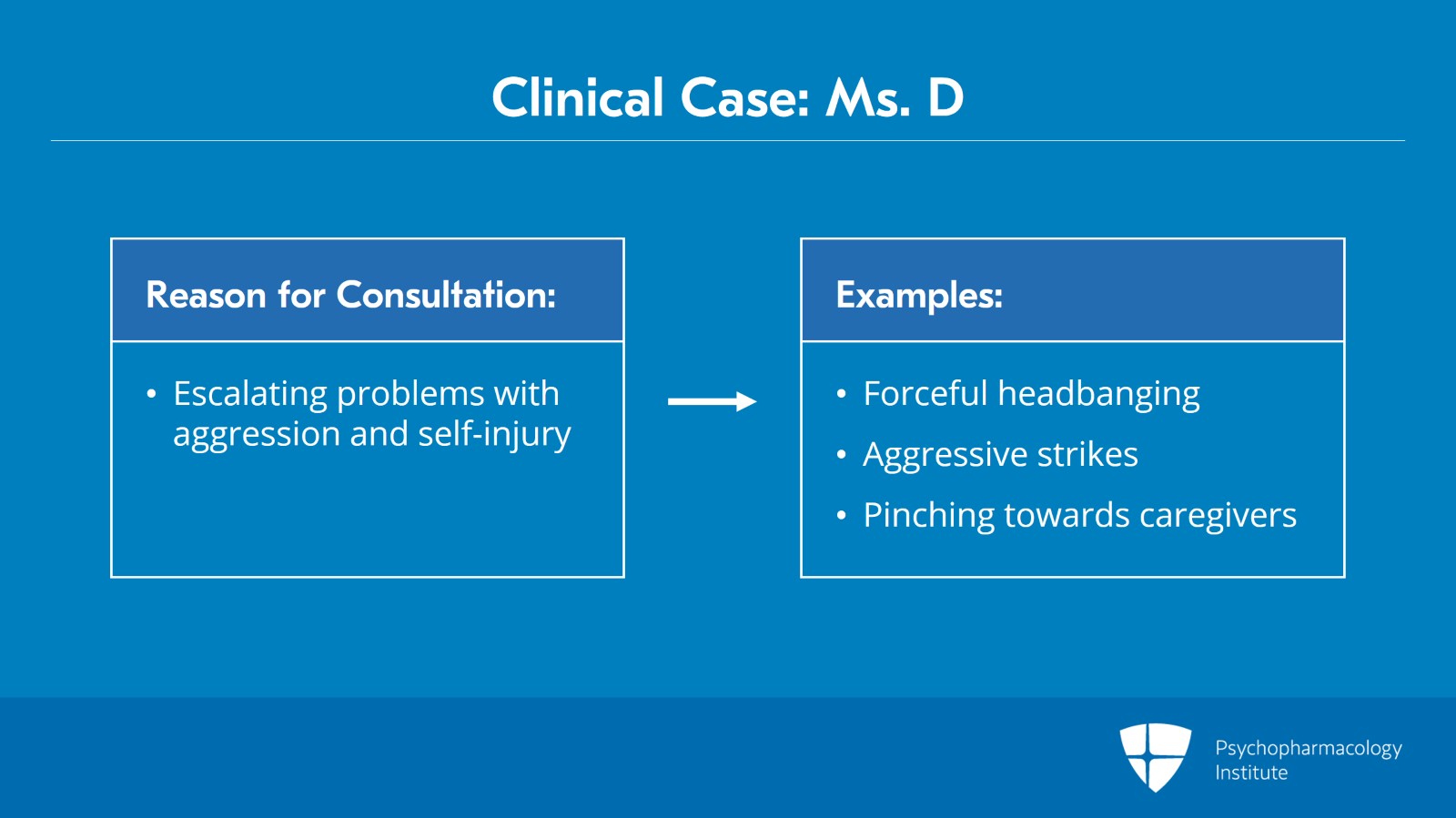 Clinical Case: Ms. D

Reason for Consultation:

• Escalating problems with aggression and self-injury

Examples:

• Forceful headbanging
• Aggressive strikes
• Pinching towards caregivers

Psychopharmacology Institute